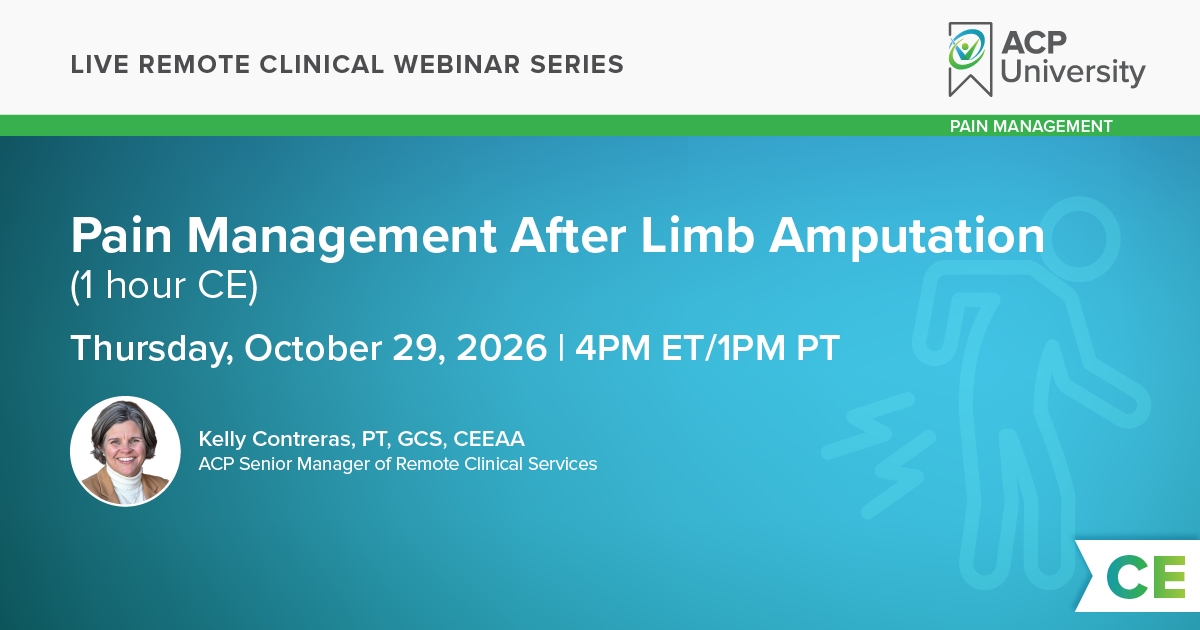 LIVE REMOTE CLINICAL WEBINAR SERIES

ACP University

PAIN MANAGEMENT

Pain Management After Limb Amputation
(1 hour CE)

Thursday, October 29, 2026 | 4PM ET/1PM PT

Kelly Contreras, PT, GCS, CEEAA
ACP Senior Manager of Remote Clinical Services

CE